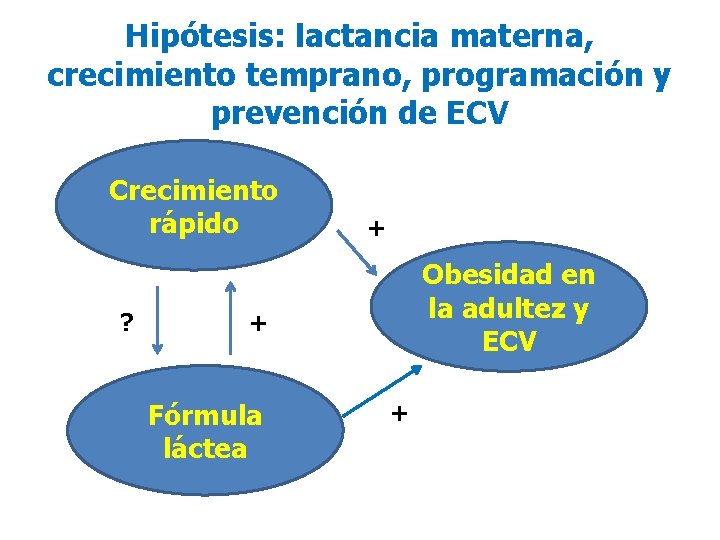 Hipótesis: lactancia materna, crecimiento temprano, programación y prevención de ECV

Crecimiento rápido

+

Obesidad en la adultez y ECV

?

+

Fórmula láctea

+